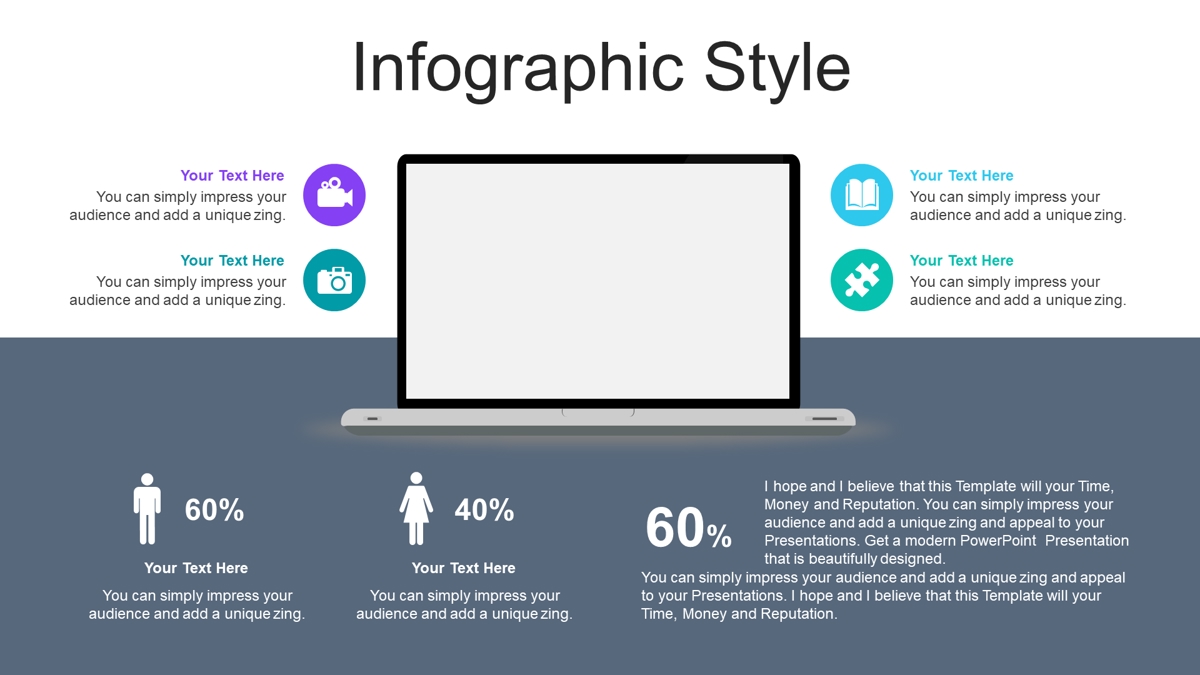 Infographic Style

Your Text Here
You can simply impress your audience and add a unique zing.

Your Text Here
You can simply impress your audience and add a unique zing.

Your Text Here
You can simply impress your audience and add a unique zing.

Your Text Here
You can simply impress your audience and add a unique zing.

60%
Your Text Here
You can simply impress your audience and add a unique zing.

40%
Your Text Here
You can simply impress your audience and add a unique zing.

60%
I hope and I believe that this Template will your Time, Money and Reputation. You can simply impress your audience and add a unique zing and appeal to your Presentations. Get a modern PowerPoint Presentation that is beautifully designed.
You can simply impress your audience and add a unique zing and appeal to your Presentations. I hope and I believe that this Template will your Time, Money and Reputation.